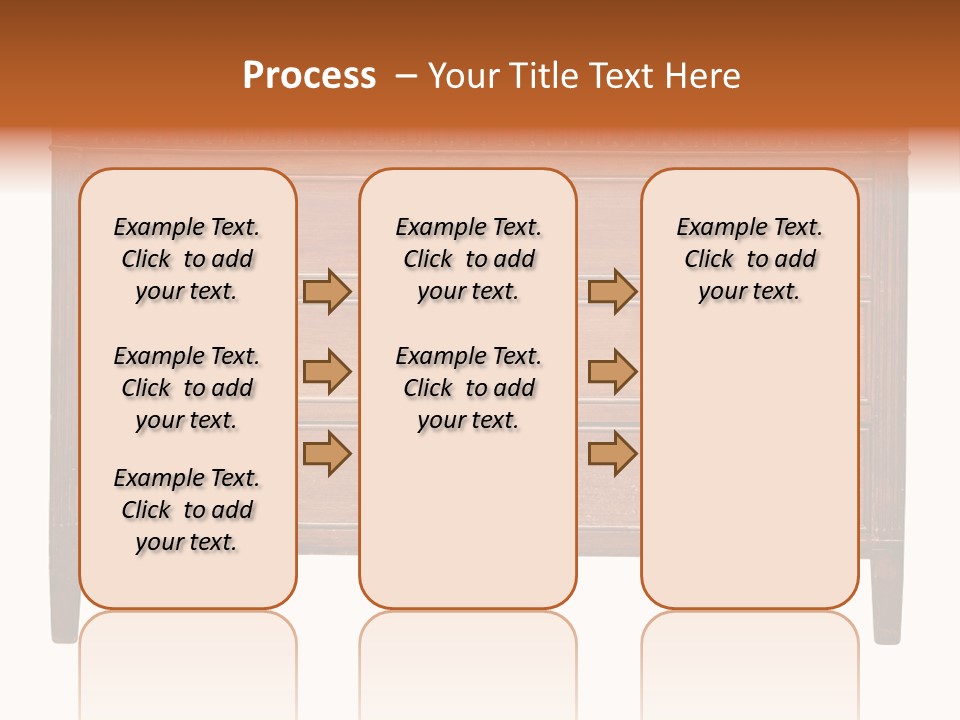 Process – Your Title Text Here

Example Text. Click to add your text.

Example Text. Click to add your text.

Example Text. Click to add your text.

Example Text. Click to add your text.

Example Text. Click to add your text.

Example Text. Click to add your text.